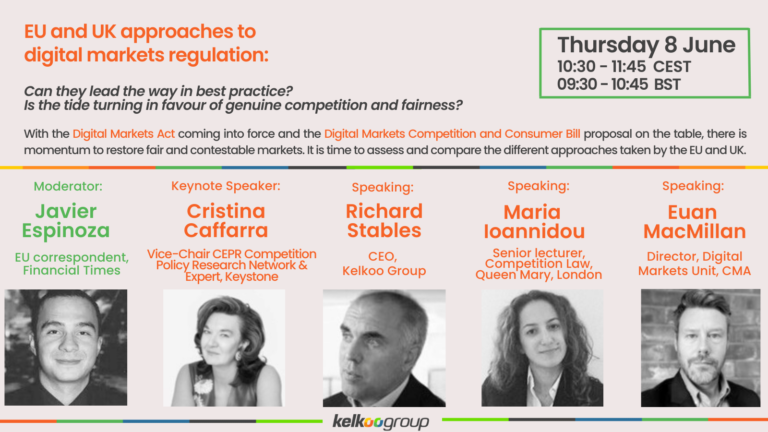 EU and UK approaches to digital markets regulation:

Thursday 8 June
10:30 - 11:45 CEST
09:30 - 10:45 BST

Can they lead the way in best practice?
Is the tide turning in favour of genuine competition and fairness?

With the Digital Markets Act coming into force and the Digital Markets Competition and Consumer Bill proposal on the table, there is momentum to restore fair and contestable markets. It is time to assess and compare the different approaches taken by the EU and UK.

Moderator:
Javier Espinoza
EU correspondent, Financial Times

Keynote Speaker:
Cristina Caffarra
Vice-Chair CEPR Competition Policy Research Network & Expert, Keystone

Speaking:
Richard Stables
CEO, Kelkoo Group

Speaking:
Maria Ioannidou
Senior lecturer, Competition Law, Queen Mary, London

Speaking:
Euan MacMillan
Director, Digital Markets Unit, CMA

kelkoogroup